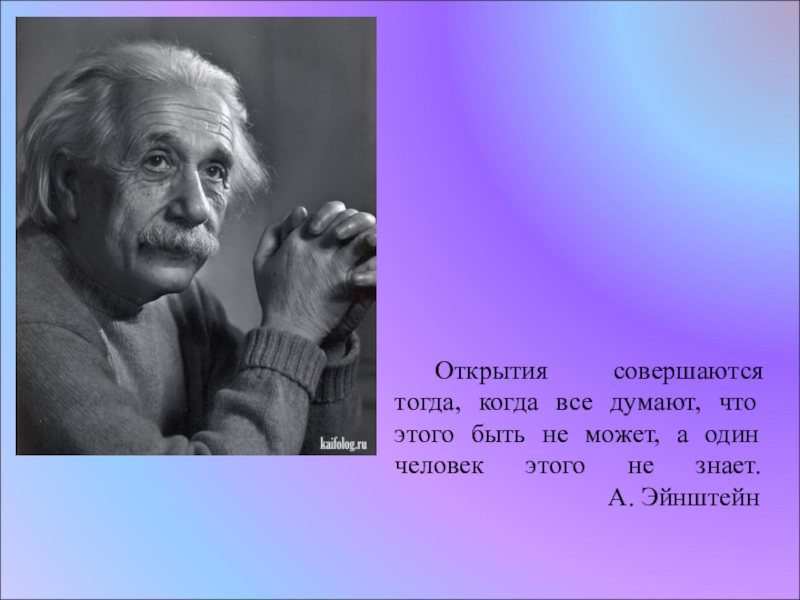 kaifolog.ru

Открытия совершаются тогда, когда все думают, что этого быть не может, а один человек этого не знает.
А. Эйнштейн